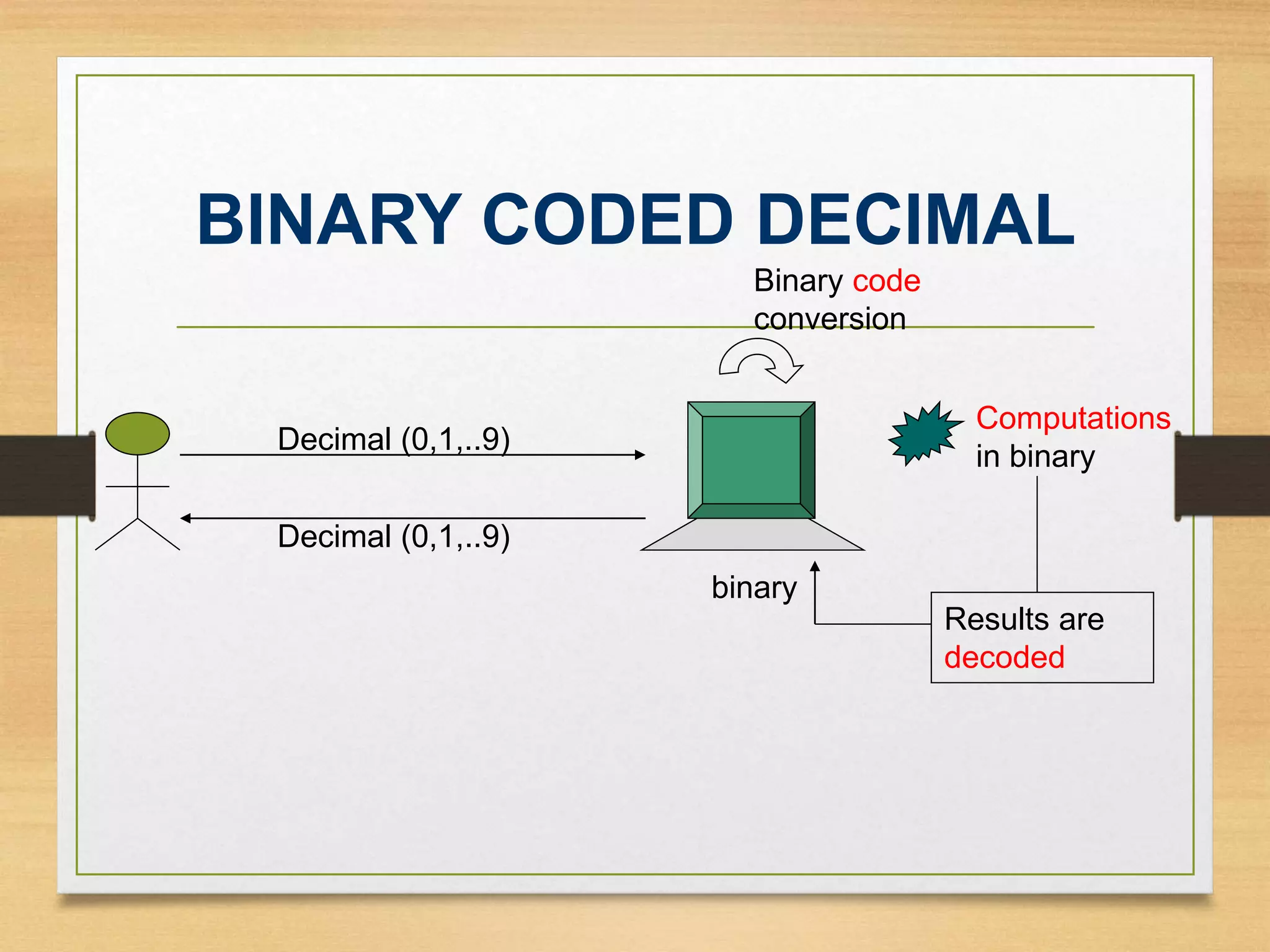 BINARY CODED DECIMAL

Binary code conversion

Decimal (0,1,..9)

Decimal (0,1,..9)

Computations in binary

binary

Results are decoded